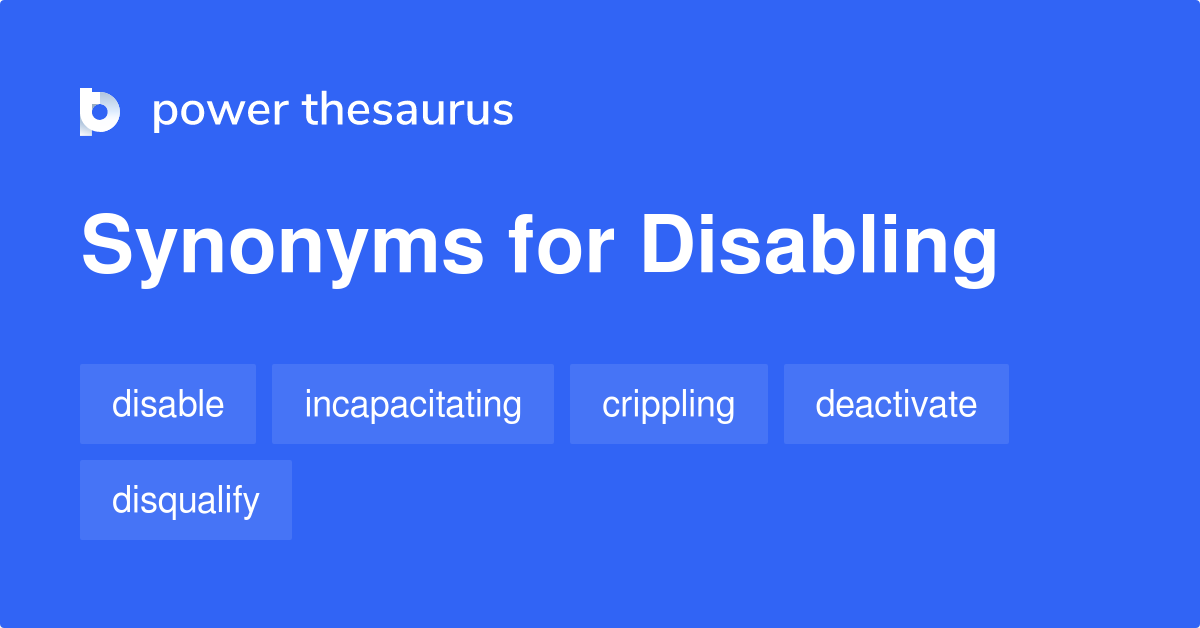 power thesaurus

Synonyms for Disabling

disable incapacitating crippling deactivate disqualify